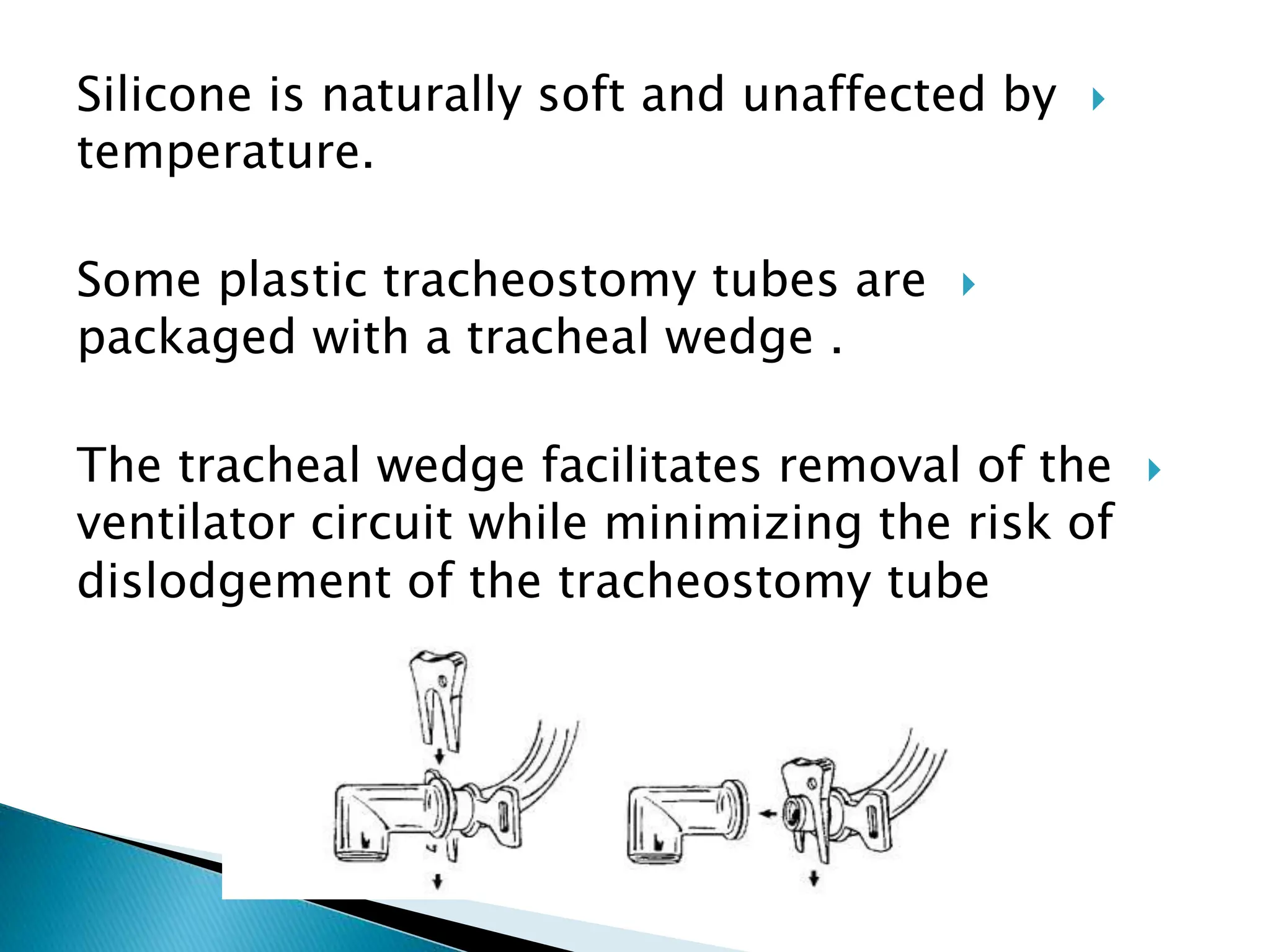 Silicone is naturally soft and unaffected by temperature.

Some plastic tracheostomy tubes are packaged with a tracheal wedge .

The tracheal wedge facilitates removal of the ventilator circuit while minimizing the risk of dislodgement of the tracheostomy tube